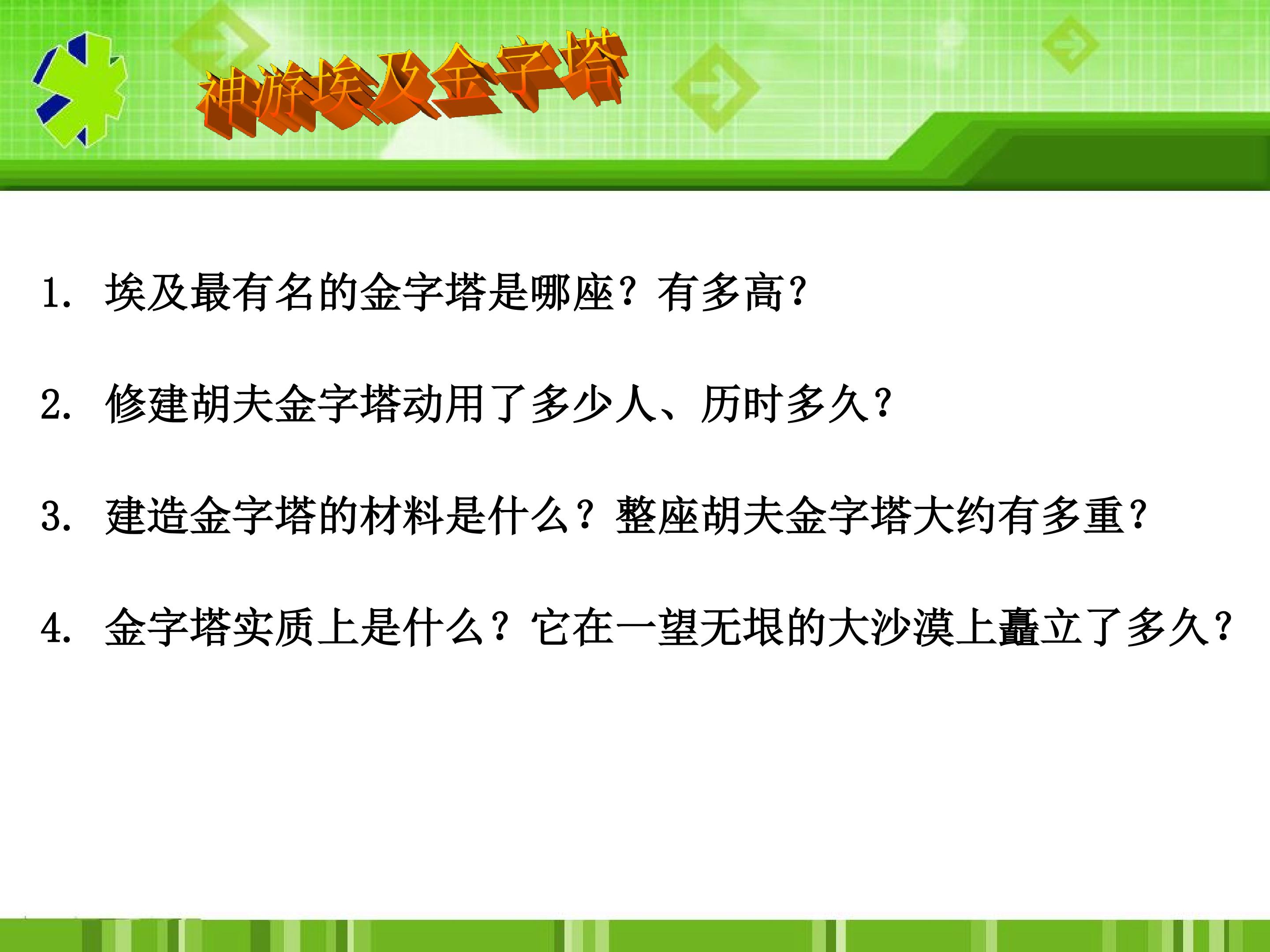 神游埃及金字塔

1. 埃及最有名的金字塔是哪座？有多高？

2. 修建胡夫金字塔动用了多少人、历时多久？

3. 建造金字塔的材料是什么？整座胡夫金字塔大约有多重？

4. 金字塔实质上是什么？它在一望无垠的大沙漠上矗立了多久？